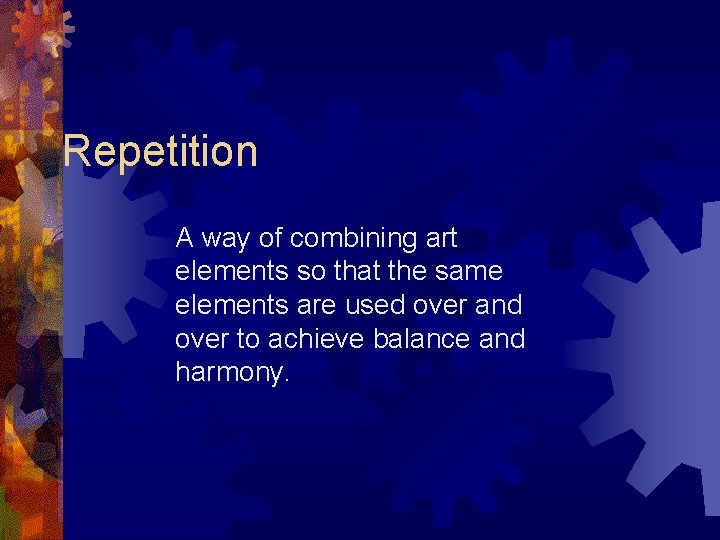 Repetition

A way of combining art elements so that the same elements are used over and over to achieve balance and harmony.